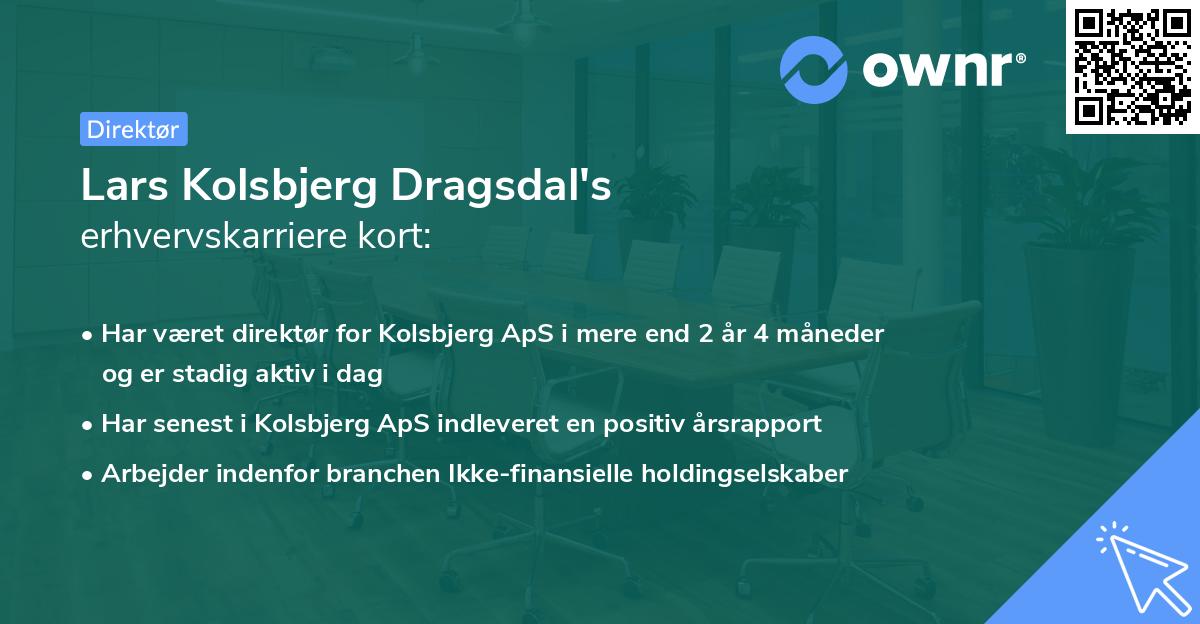 ownr®

Direktør

Lars Kolsbjerg Dragsdal's
erhvervskarriere kort:

• Har været direktør for Kolsbjerg ApS i mere end 2 år 4 måneder og er stadig aktiv i dag
• Har senest i Kolsbjerg ApS indleveret en positiv årsrapport
• Arbejder indenfor branchen Ikke-finansielle holdingselskaber